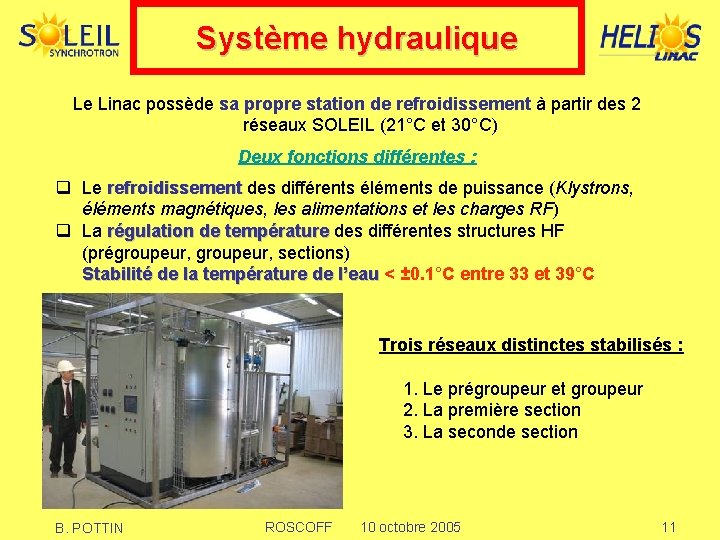 SOLEIL SYNCHROTRON

Système hydraulique

HELIOS LINAC

Le Linac possède sa propre station de refroidissement à partir des 2 réseaux SOLEIL (21°C et 30°C)

Deux fonctions différentes :

❑ Le refroidissement des différents éléments de puissance (Klystrons, éléments magnétiques, les alimentations et les charges RF)
❑ La régulation de température des différentes structures HF (prégroupeur, groupeur, sections)
Stabilité de la température de l'eau < ±0.1°C entre 33 et 39°C

Trois réseaux distinctes stabilisés :

1. Le prégroupeur et groupeur
2. La première section
3. La seconde section

B. POTTIN

ROSCOFF 10 octobre 2005

11